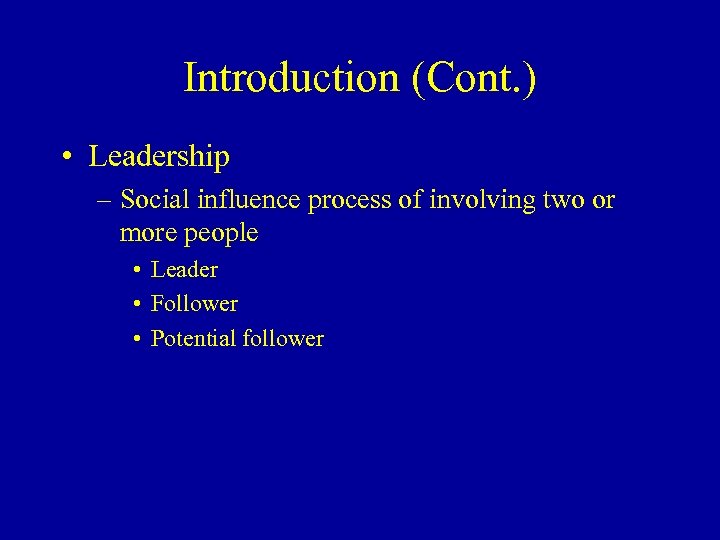 Introduction (Cont.)

• Leadership
– Social influence process of involving two or more people
• Leader
• Follower
• Potential follower